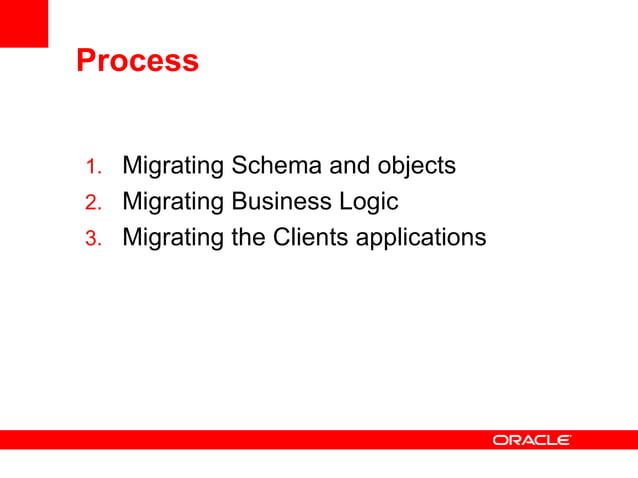 Process

1. Migrating Schema and objects
2. Migrating Business Logic
3. Migrating the Clients applications

ORACLE